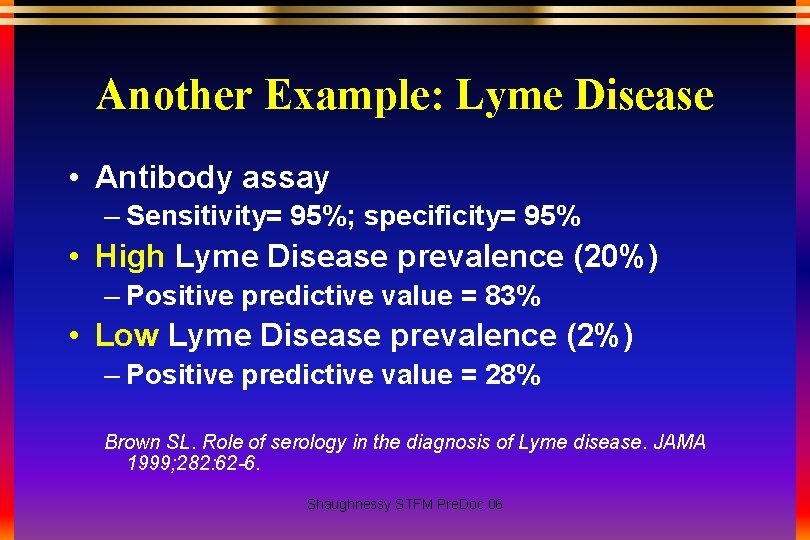 Another Example: Lyme Disease

• Antibody assay
– Sensitivity= 95%; specificity= 95%

• High Lyme Disease prevalence (20%)
– Positive predictive value = 83%

• Low Lyme Disease prevalence (2%)
– Positive predictive value = 28%

Brown SL. Role of serology in the diagnosis of Lyme disease. JAMA 1999;282:62-6.

Shaughnessy STFM PreDoc 06